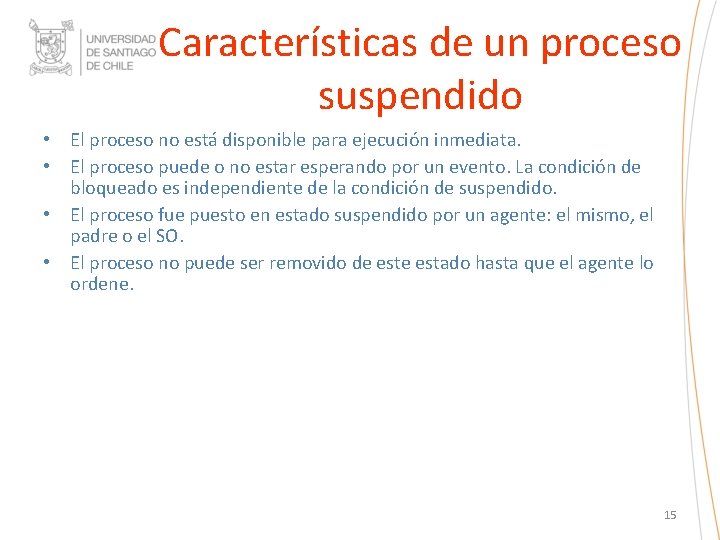 UNIVERSIDAD DE SANTIAGO DE CHILE

Características de un proceso suspendido

• El proceso no está disponible para ejecución inmediata.
• El proceso puede o no estar esperando por un evento. La condición de bloqueado es independiente de la condición de suspendido.
• El proceso fue puesto en estado suspendido por un agente: el mismo, el padre o el SO.
• El proceso no puede ser removido de este estado hasta que el agente lo ordene.

15